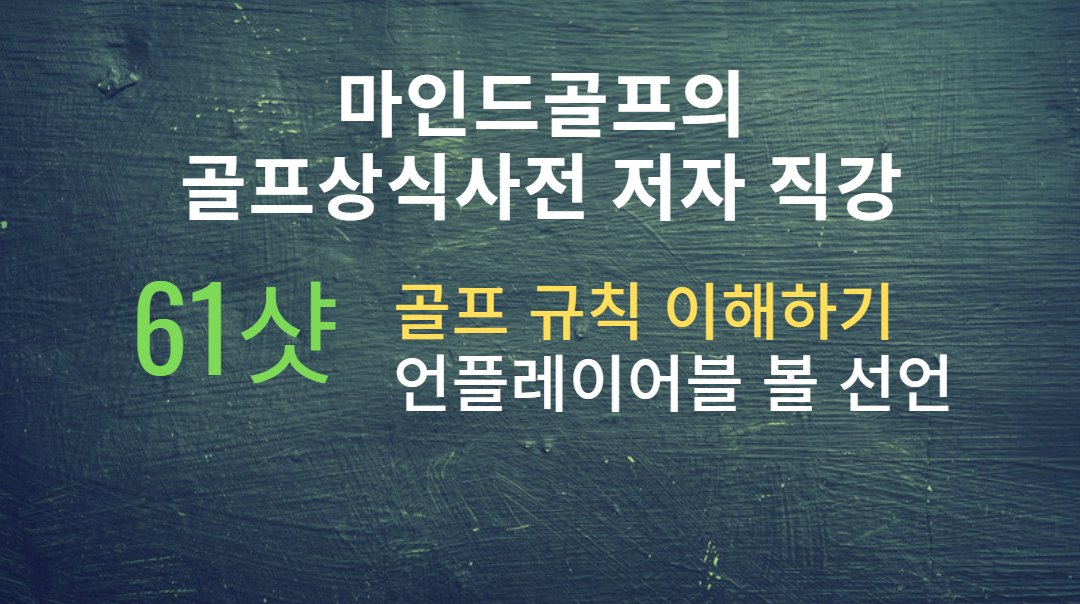 마인드골프의
골프상식사전 저자 직강

61샷

골프 규칙 이해하기
언플레이어블 볼 선언